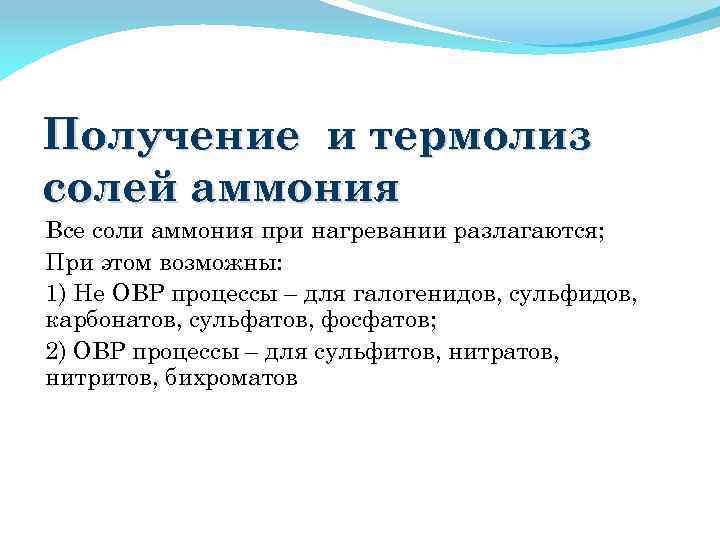 Получение  и термолиз солей аммония

Все соли аммония при нагревании разлагаются;

При этом возможны:

1) Не ОВР процессы – для галогенидов, сульфидов, карбонатов, сульфатов, фосфатов;

2) ОВР процессы – для сульфитов, нитратов, нитритов, бихроматов